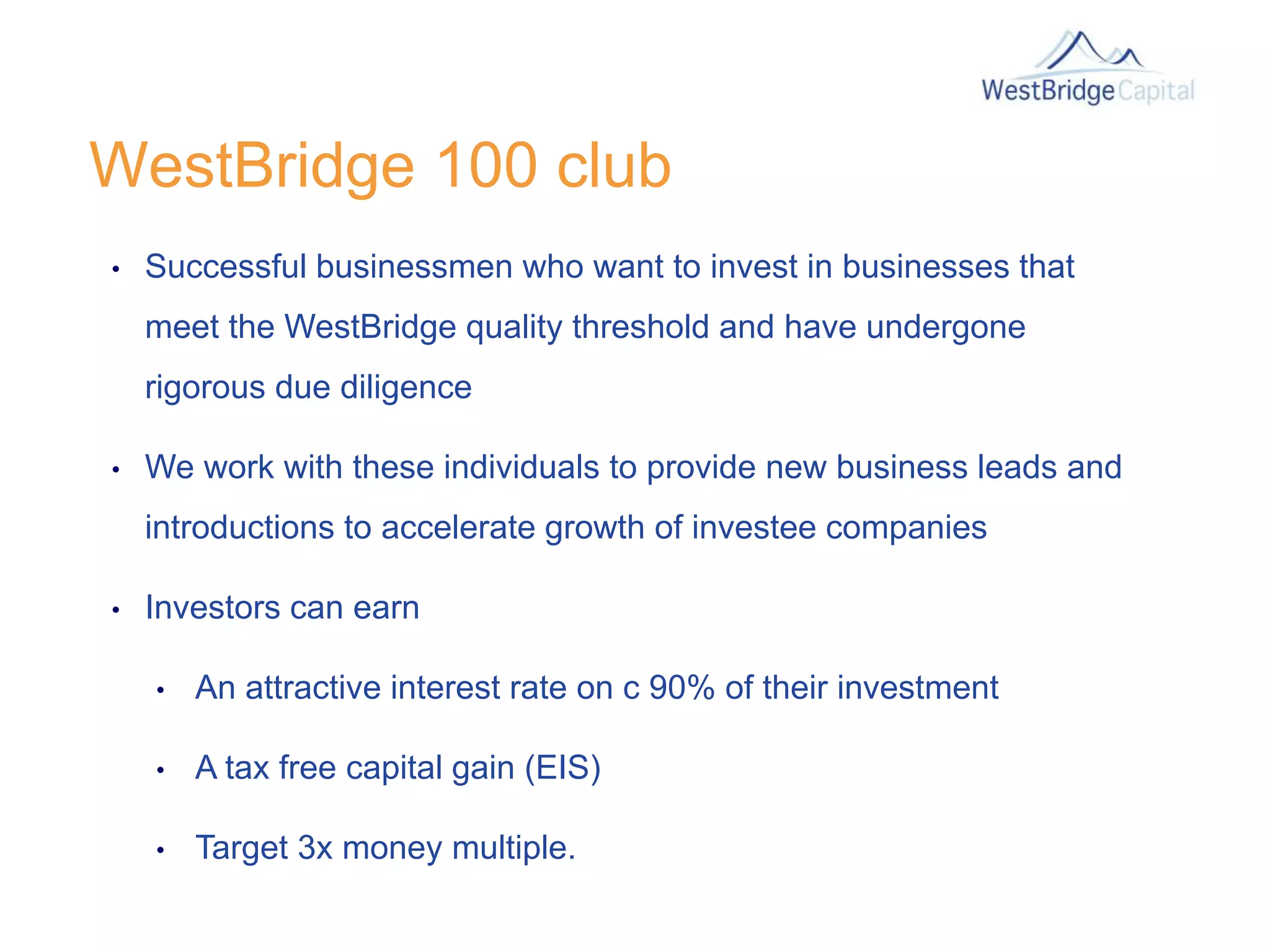 WestBridge Capital

WestBridge 100 club

• Successful businessmen who want to invest in businesses that meet the WestBridge quality threshold and have undergone rigorous due diligence

• We work with these individuals to provide new business leads and introductions to accelerate growth of investee companies

• Investors can earn

• An attractive interest rate on c 90% of their investment

• A tax free capital gain (EIS)

• Target 3x money multiple.